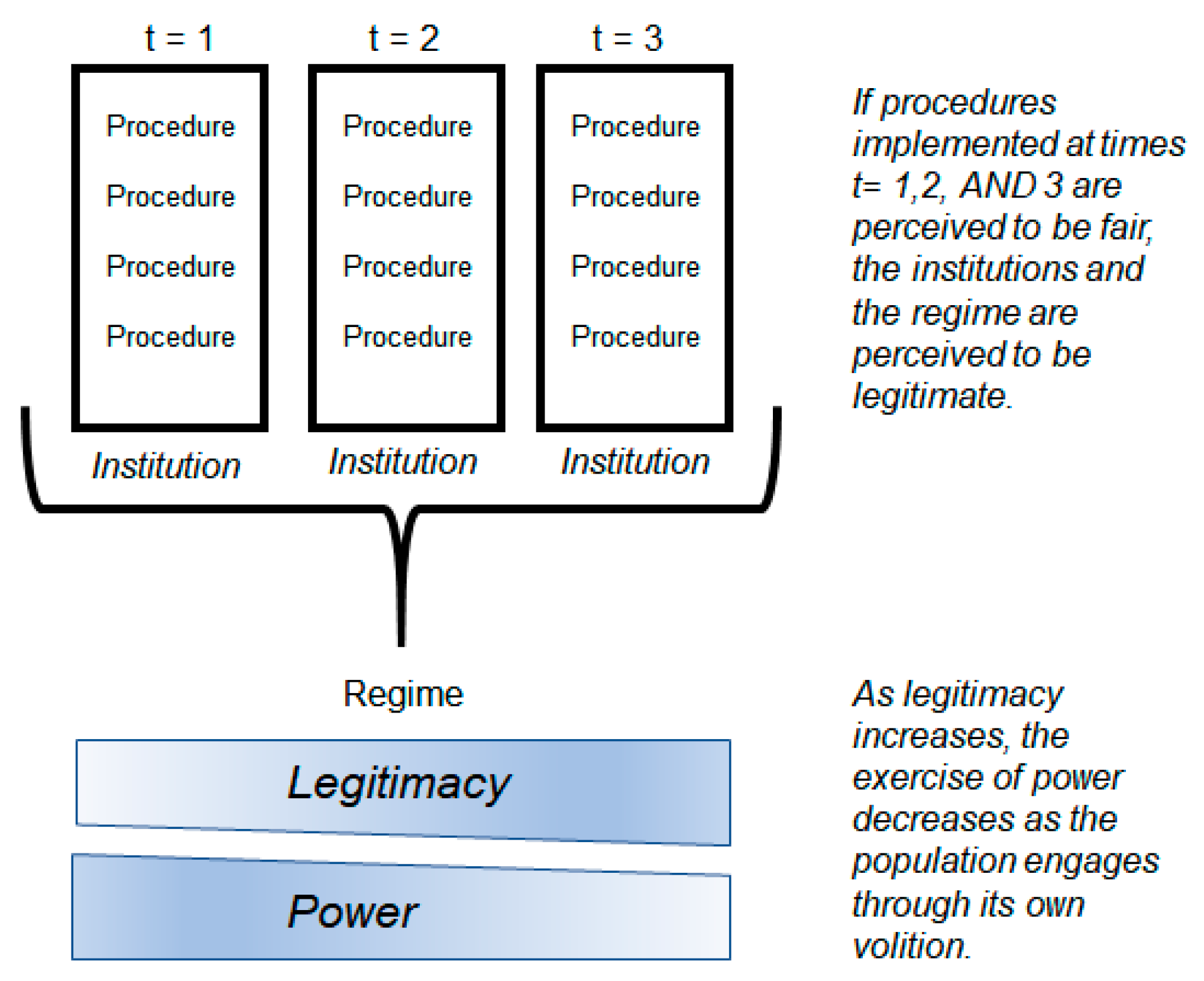 t = 1

Procedure

Procedure

Procedure

Procedure

Institution

t = 2

Procedure

Procedure

Procedure

Procedure

Institution

t = 3

Procedure

Procedure

Procedure

Procedure

Institution

If procedures implemented at times t= 1,2, AND 3 are perceived to be fair, the institutions and the regime are perceived to be legitimate.

Regime

Legitimacy

Power

As legitimacy increases, the exercise of power decreases as the population engages through its own volition.